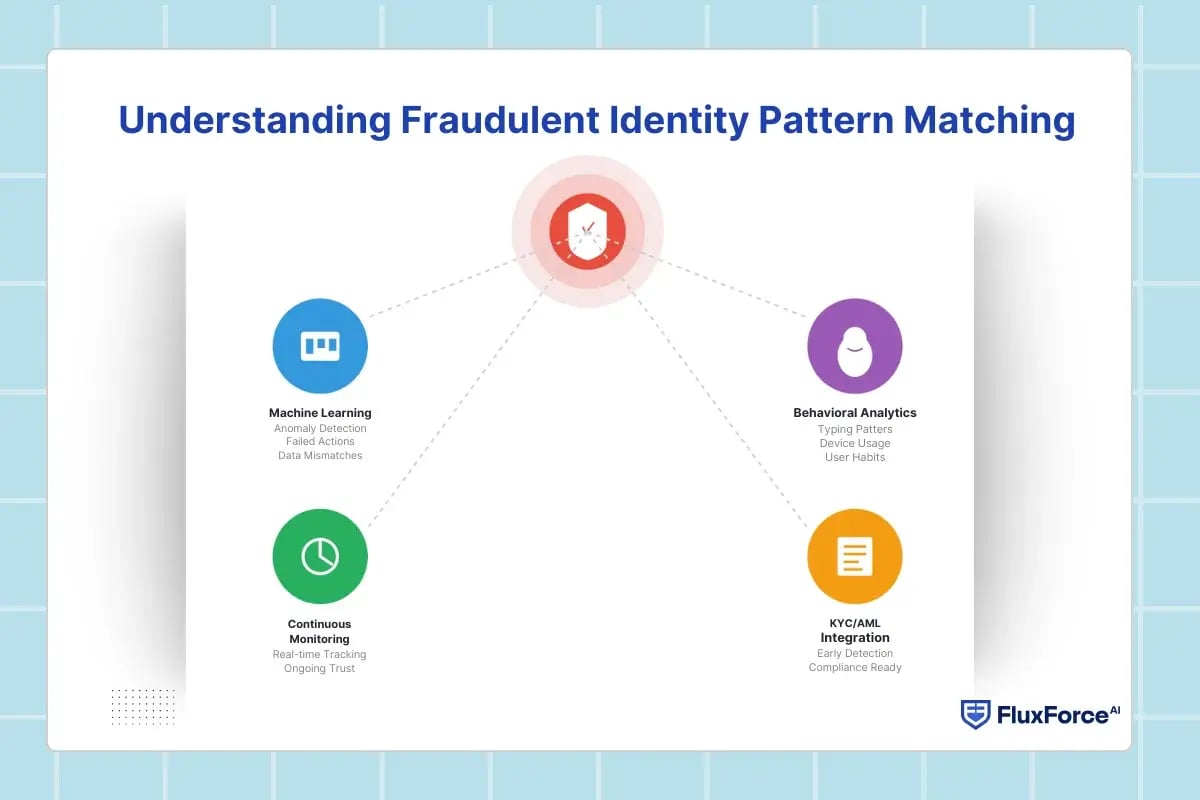 Understanding Fraudulent Identity Pattern Matching

Machine Learning
Anomaly Detection
Failed Actions
Data Mismatches

Behavioral Analytics
Typing Patters
Device Usage
User Habits

Continuous Monitoring
Real-time Tracking
Ongoing Trust

KYC/AML Integration
Early Detection
Compliance Ready

FluxForce AI